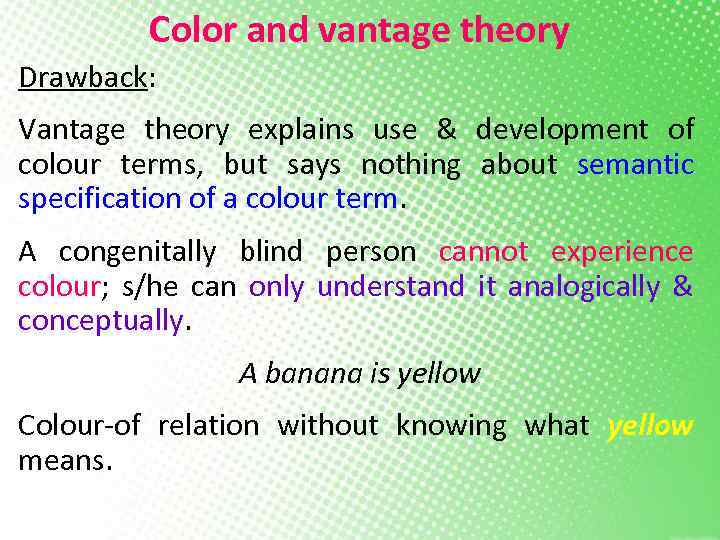 Color and vantage theory

Drawback:

Vantage theory explains use & development of colour terms, but says nothing about semantic specification of a colour term.

A congenitally blind person cannot experience colour; s/he can only understand it analogically & conceptually.

A banana is yellow

Colour-of relation without knowing what yellow means.